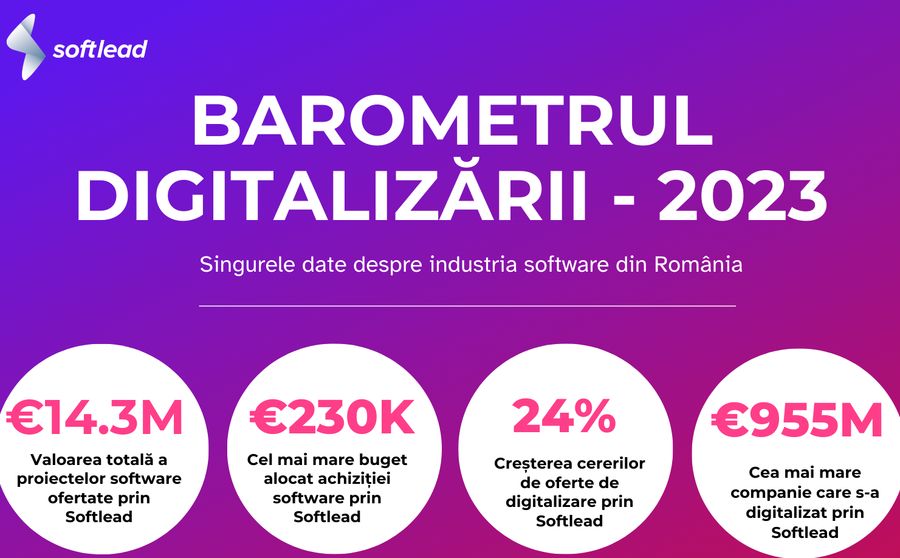 softlead

BAROMETRUL DIGITALIZĂRII - 2023

Singurele date despre industria software din România

€14.3M
Valoarea totală a proiectelor software ofertate prin Softlead

€230K
Cel mai mare buget alocat achiziției software prin Softlead

24%
Creșterea cererilor de oferte de digitalizare prin Softlead

€955M
Cea mai mare companie care s-a digitalizat prin Softlead